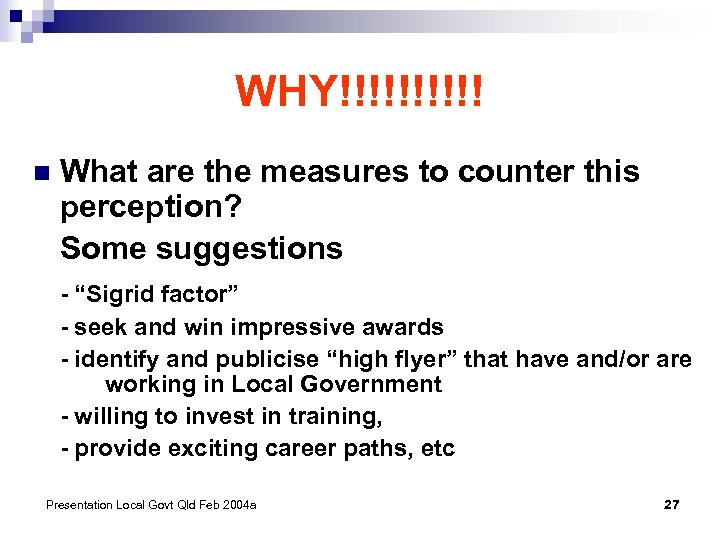 WHY!!!!!!!!!!

What are the measures to counter this perception?

Some suggestions

- “Sigrid factor”
- seek and win impressive awards
- identify and publicise “high flyer” that have and/or are working in Local Government
- willing to invest in training,
- provide exciting career paths, etc

Presentation Local Govt Qld Feb 2004a

27